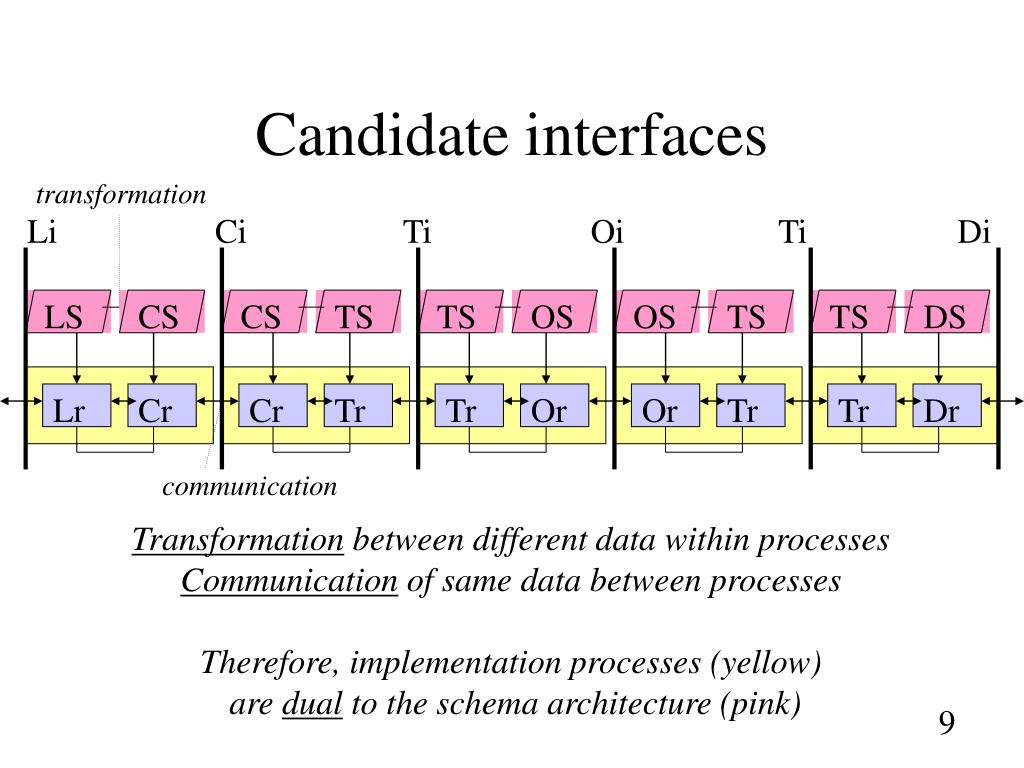 Candidate interfaces

transformation

Li Ci Ti Oi Ti Di

LS CS CS TS TS OS OS TS TS DS

Lr Cr Cr Tr Tr Or Or Tr Tr Dr

communication

Transformation between different data within processes
Communication of same data between processes

Therefore, implementation processes (yellow) are dual to the schema architecture (pink)

9